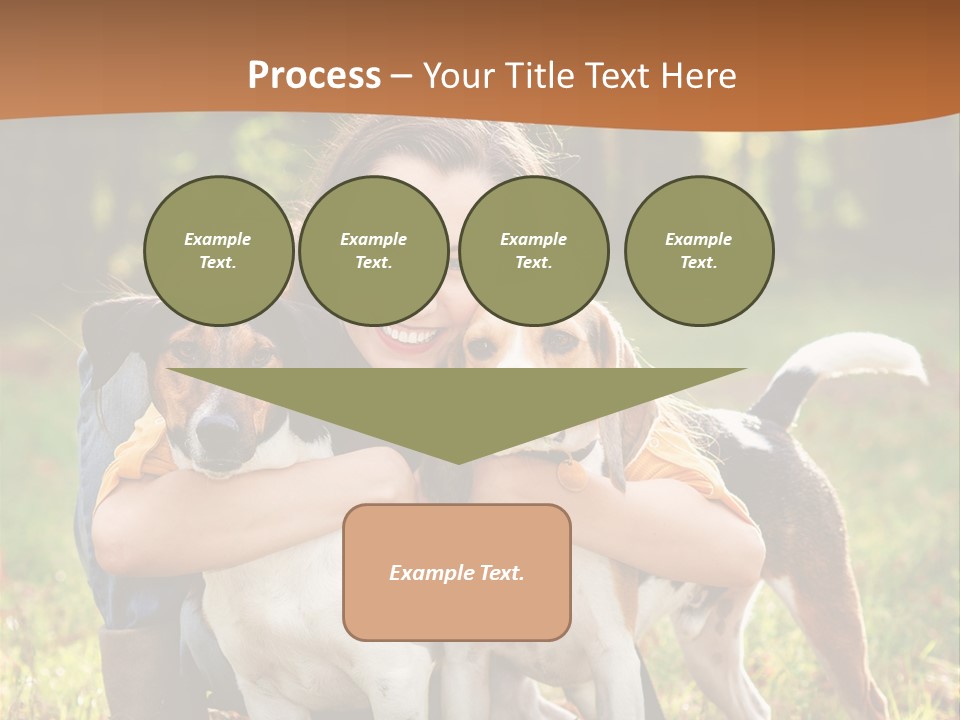 Process – Your Title Text Here

Example Text.

Example Text.

Example Text.

Example Text.

Example Text.